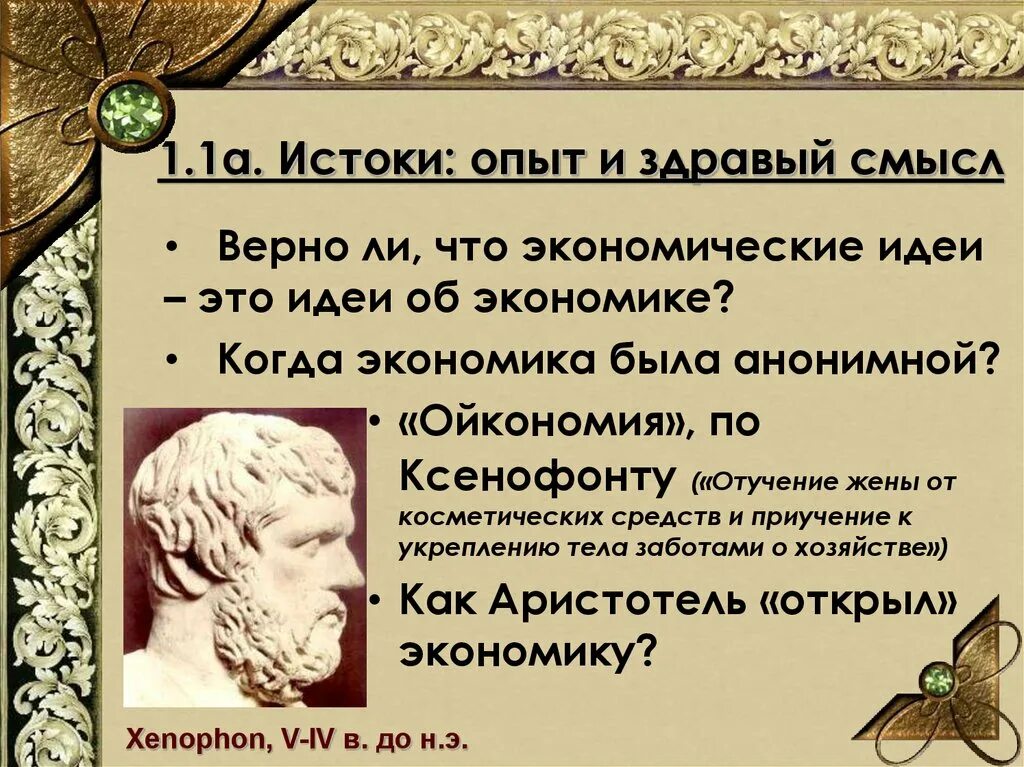 1.1а. Истоки: опыт и здравый смысл

• Верно ли, что экономические идеи – это идеи об экономике?

• Когда экономика была анонимной?

• «Ойкономия», по Ксенофонту («Отучение жены от косметических средств и приучение к укреплению тела заботами о хозяйстве»)

• Как Аристотель «открыл» экономику?

Xenophon, V-IV в. до н.э.